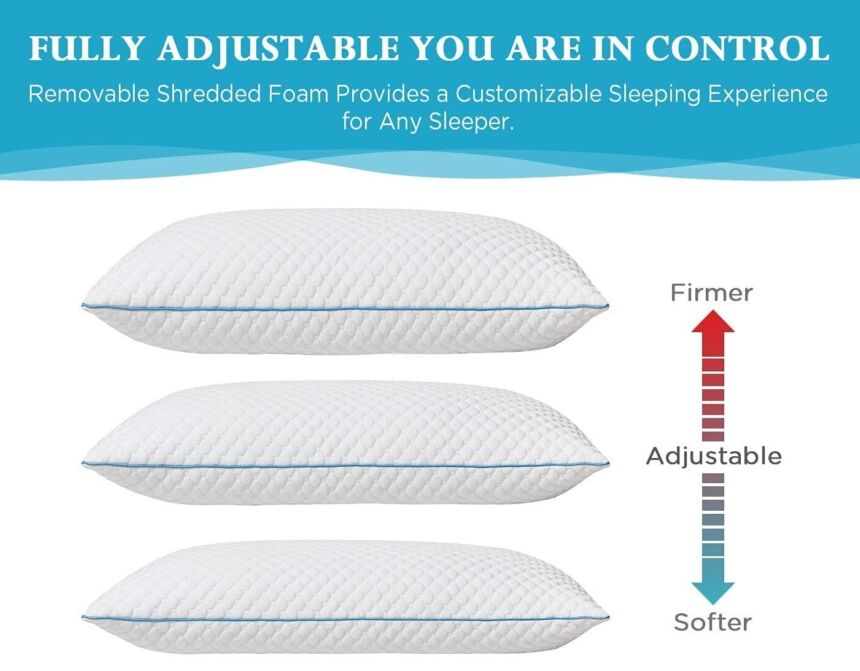 FULLY ADJUSTABLE YOU ARE IN CONTROL

Removable Shredded Foam Provides a Customizable Sleeping Experience for Any Sleeper.

Firmer

Adjustable

Softer